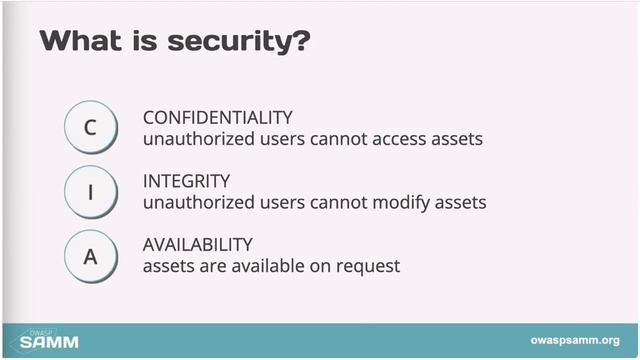 What is security?

C

CONFIDENTIALITY
unauthorized users cannot access assets

I

INTEGRITY
unauthorized users cannot modify assets

A

AVAILABILITY
assets are available on request

OWASP
SAMM

owaspsamm.org